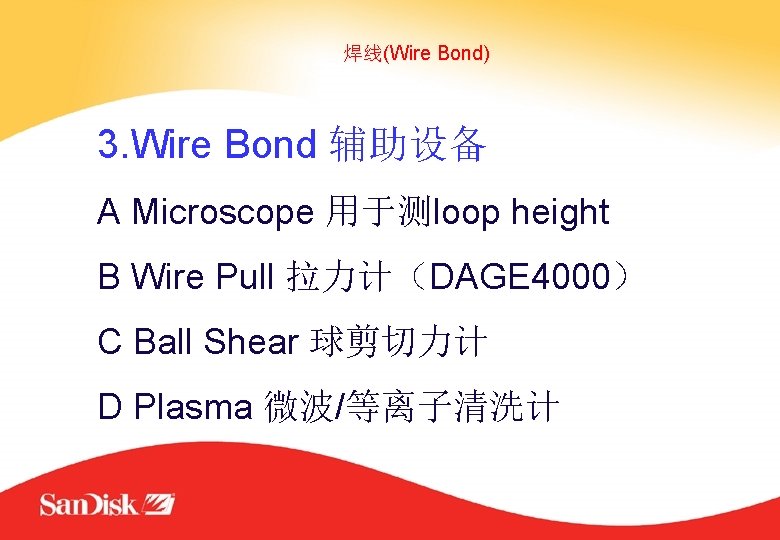 焊线(Wire Bond)

3.Wire Bond 辅助设备

A Microscope 用于测loop height

B Wire Pull 拉力计（DAGE4000）

C Ball Shear 球剪切力计

D Plasma 微波/等离子清洗计

SanDisk